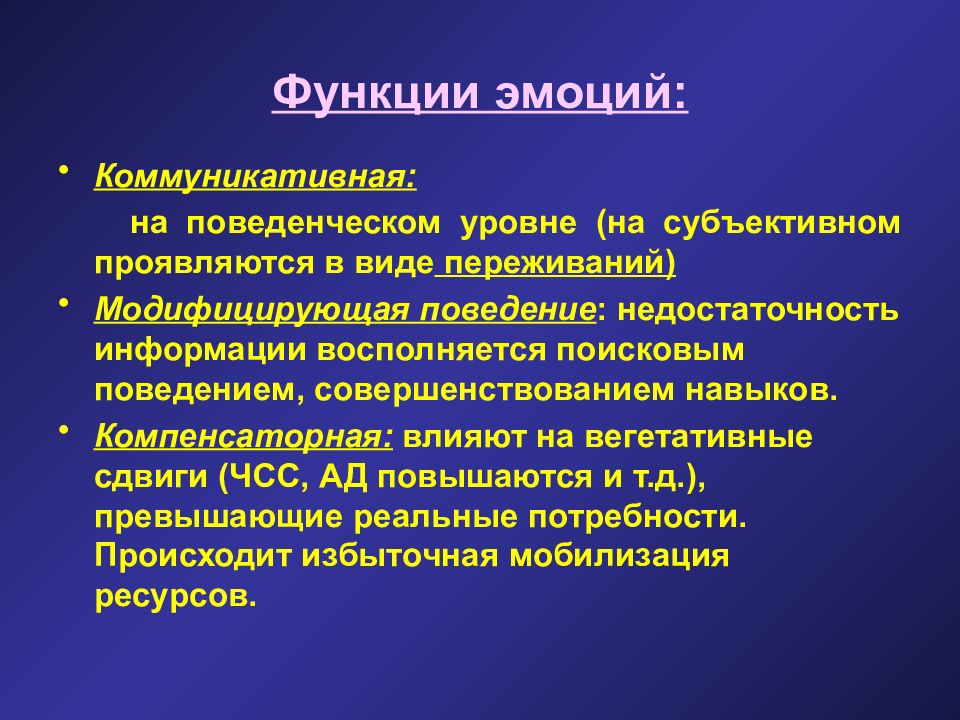 Функции эмоций:

• Коммуникативная:

на поведенческом уровне (на субъективном проявляются в виде переживаний)

• Модифицирующая поведение: недостаточность информации восполняется поисковым поведением, совершенствованием навыков.

• Компенсаторная: влияют на вегетативные сдвиги (ЧСС, АД повышаются и т.д.), превышающие реальные потребности. Происходит избыточная мобилизация ресурсов.